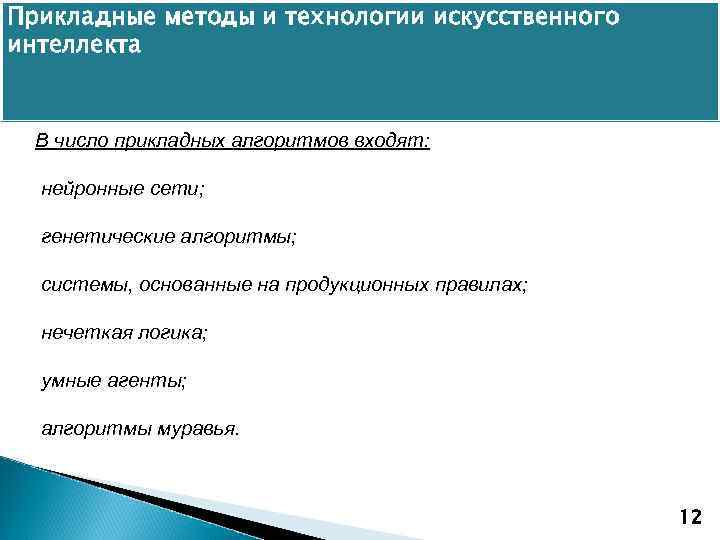 Прикладные методы и технологии искусственного интеллекта

В число прикладных алгоритмов входят:

нейронные сети;

генетические алгоритмы;

системы, основанные на продукционных правилах;

нечеткая логика;

умные агенты;

алгоритмы муравья.

12